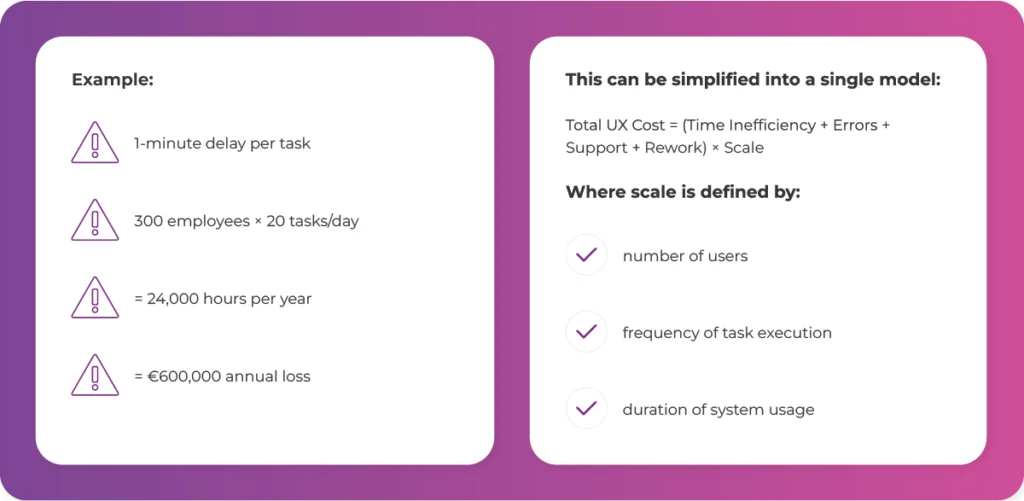 Example:

1-minute delay per task

300 employees × 20 tasks/day

= 24,000 hours per year

= €600,000 annual loss

This can be simplified into a single model:

Total UX Cost = (Time Inefficiency + Errors + Support + Rework) × Scale

Where scale is defined by:

number of users

frequency of task execution

duration of system usage